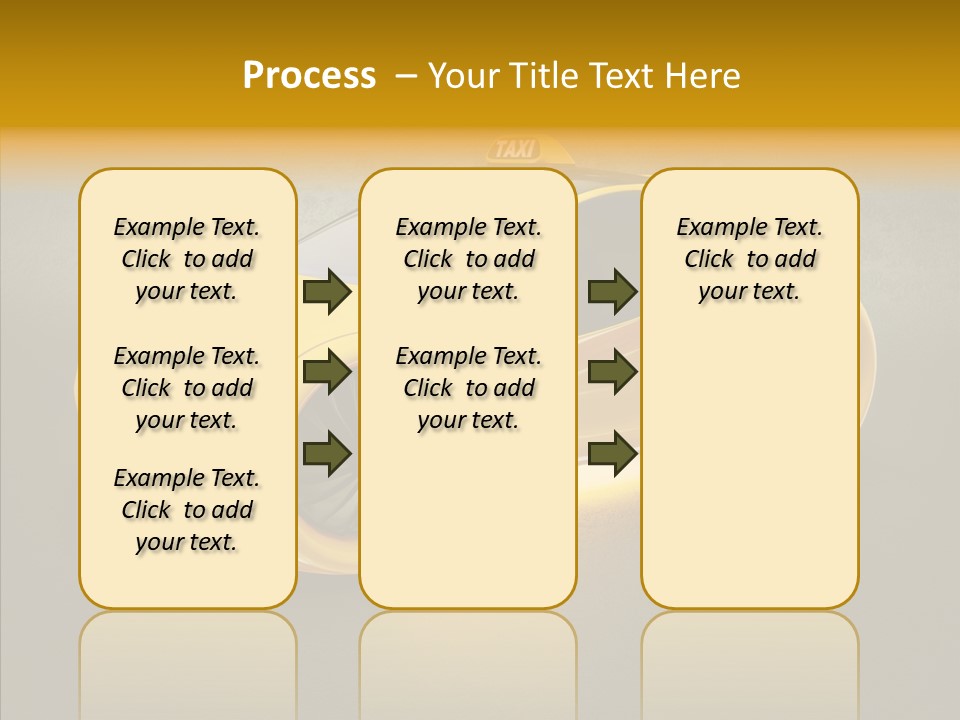 Process – Your Title Text Here

TAXI

Example Text. Click to add your text.

Example Text. Click to add your text.

Example Text. Click to add your text.

Example Text. Click to add your text.

Example Text. Click to add your text.

Example Text. Click to add your text.